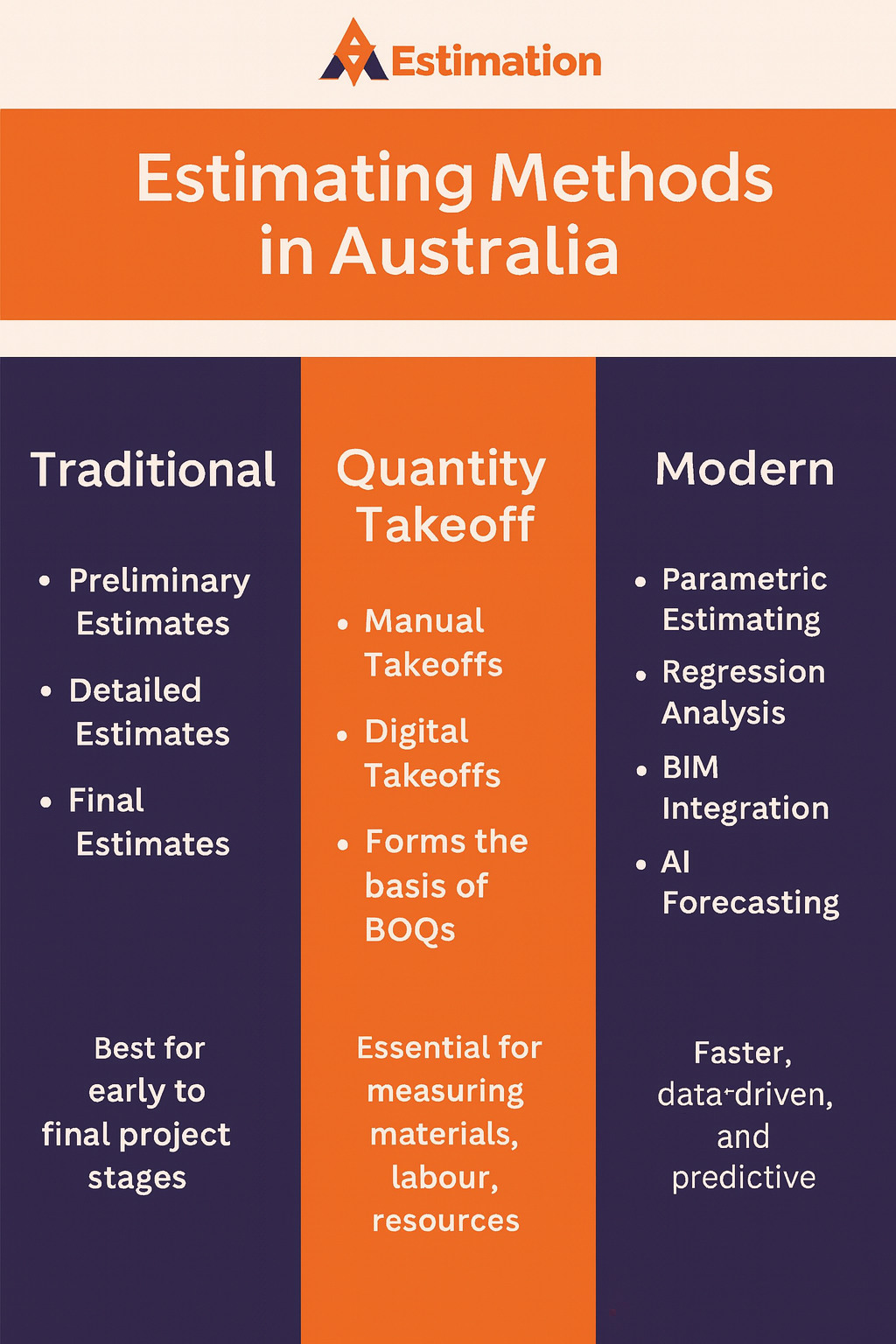 Estimation

Estimating Methods in Australia

Traditional

• Preliminary Estimates
• Detailed Estimates
• Final Estimates

Best for early to final project stages

Quantity Takeoff

• Manual Takeoffs
• Digital Takeoffs
• Forms the basis of BOQs

Essential for measuring materials, labour, resources

Modern

• Parametric Estimating
• Regression Analysis
• BIM Integration
• AI Forecasting

Faster, data-driven, and predictive